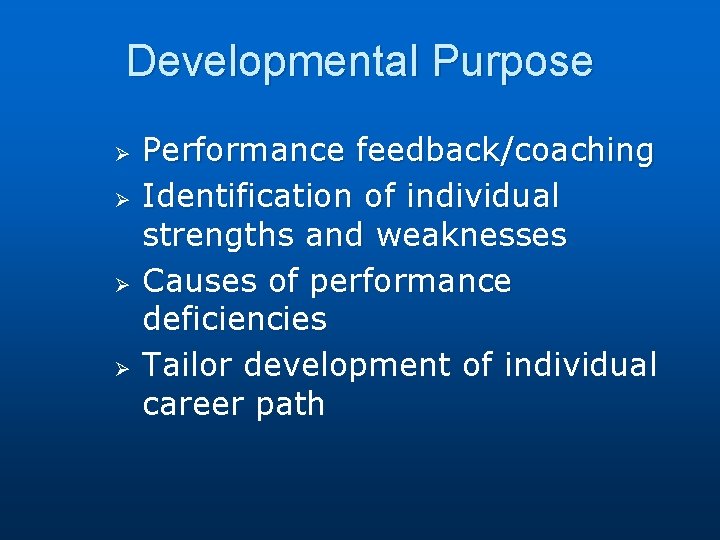 Developmental Purpose

➢ Performance feedback/coaching
➢ Identification of individual strengths and weaknesses
➢ Causes of performance deficiencies
➢ Tailor development of individual career path